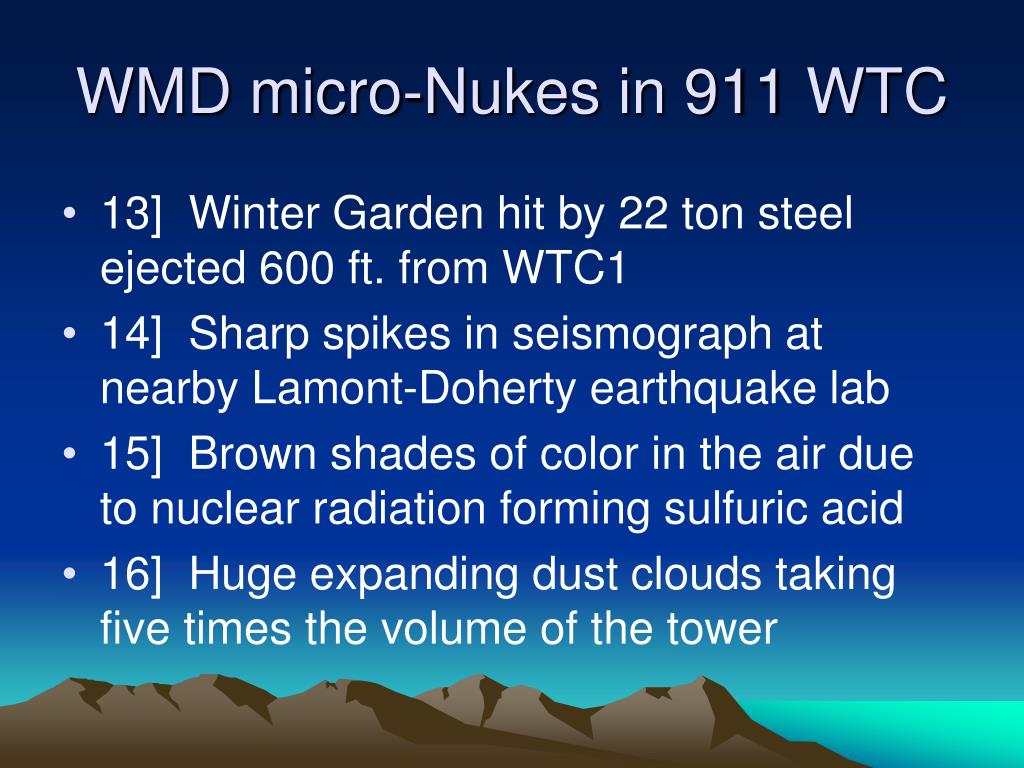 WMD micro-Nukes in 911 WTC

• 13] Winter Garden hit by 22 ton steel ejected 600 ft. from WTC1
• 14] Sharp spikes in seismograph at nearby Lamont-Doherty earthquake lab
• 15] Brown shades of color in the air due to nuclear radiation forming sulfuric acid
• 16] Huge expanding dust clouds taking five times the volume of the tower